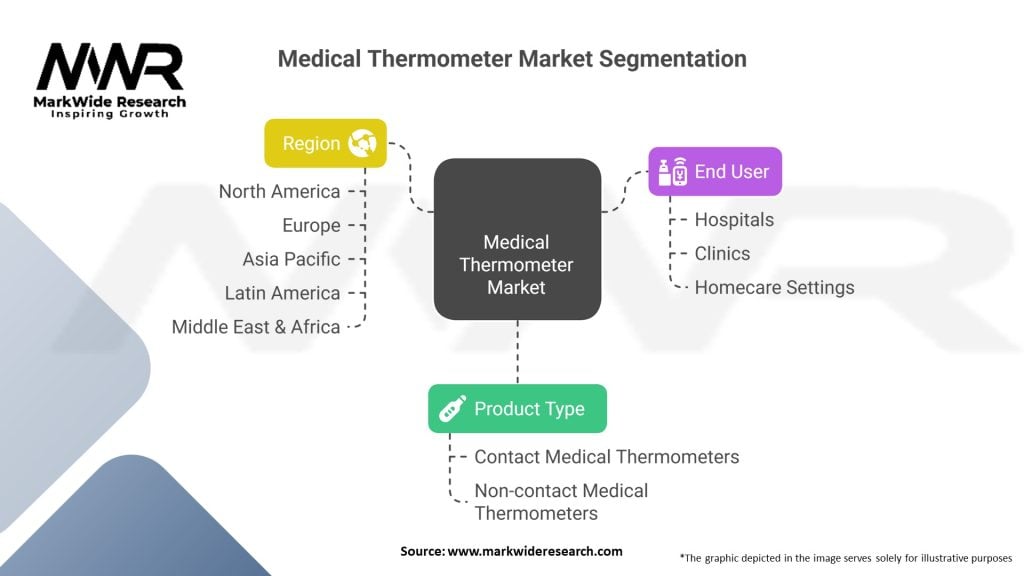 MWR
MarkWide Research
Inspiring Growth

Medical Thermometer Market Segmentation

Region
North America
Europe
Asia Pacific
Latin America
Middle East & Africa

Medical Thermometer Market

End User
Hospitals
Clinics
Homecare Settings

Product Type
Contact Medical Thermometers
Non-contact Medical Thermometers

Source: www.markwideresearch.com

*The graphic depicted in the image serves solely for illustrative purposes